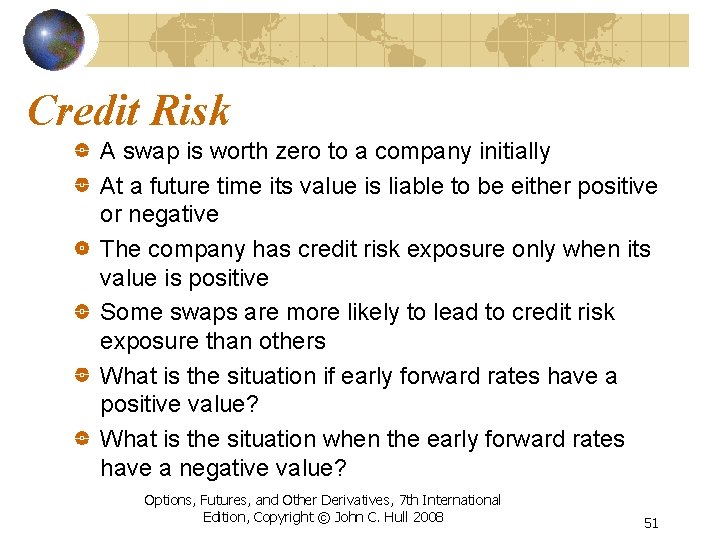 Credit Risk

A swap is worth zero to a company initially

At a future time its value is liable to be either positive or negative

The company has credit risk exposure only when its value is positive

Some swaps are more likely to lead to credit risk exposure than others

What is the situation if early forward rates have a positive value?

What is the situation when the early forward rates have a negative value?

Options, Futures, and Other Derivatives, 7th International Edition, Copyright © John C. Hull 2008

51